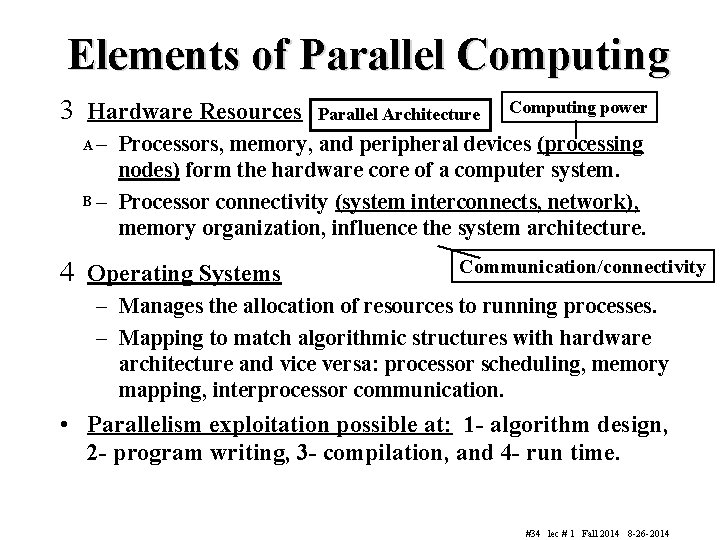 Elements of Parallel Computing

3 Hardware Resources Parallel Architecture Computing power

A – Processors, memory, and peripheral devices (processing nodes) form the hardware core of a computer system.

B – Processor connectivity (system interconnects, network), memory organization, influence the system architecture.

Communication/connectivity

4 Operating Systems

– Manages the allocation of resources to running processes.

– Mapping to match algorithmic structures with hardware architecture and vice versa: processor scheduling, memory mapping, interprocessor communication.

• Parallelism exploitation possible at: 1- algorithm design, 2- program writing, 3- compilation, and 4- run time.

#34 lec # 1 Fall 2014 8-26-2014